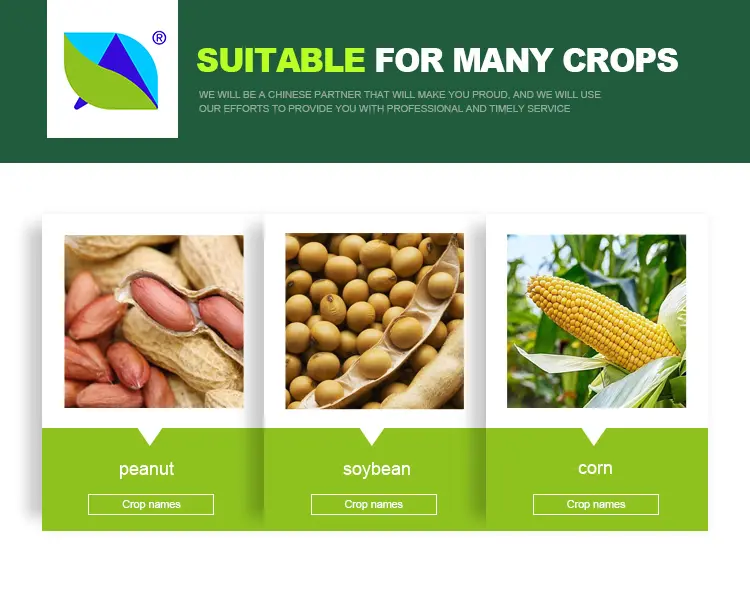 ®

SUITABLE FOR MANY CROPS

WE WILL BE A CHINESE PARTNER THAT WILL MAKE YOU PROUD, AND WE WILL USE OUR EFFORTS TO PROVIDE YOU WITH PROFESSIONAL AND TIMELY SERVICE

peanut

Crop names

soybean

Crop names

corn

Crop names